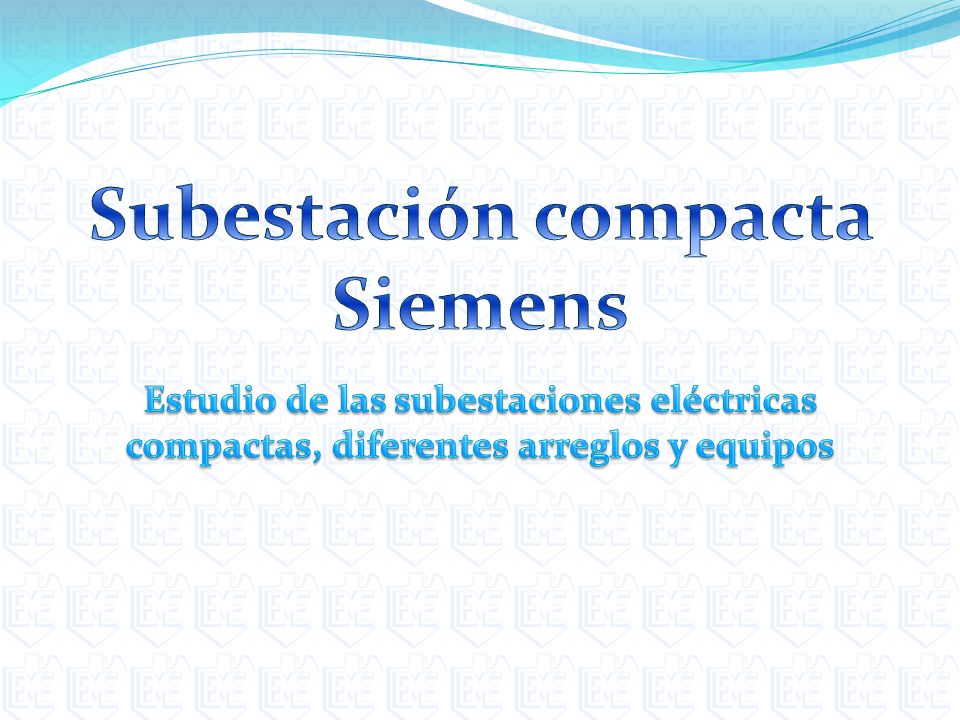 Subestación compacta Siemens

Estudio de las subestaciones eléctricas compactas, diferentes arreglos y equipos